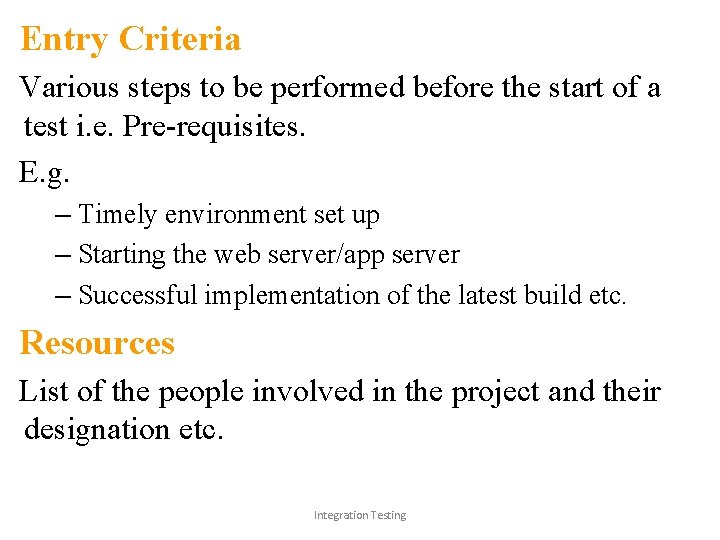 Entry Criteria

Various steps to be performed before the start of a test i.e. Pre-requisites.

E.g.

– Timely environment set up

– Starting the web server/app server

– Successful implementation of the latest build etc.

Resources

List of the people involved in the project and their designation etc.

Integration Testing